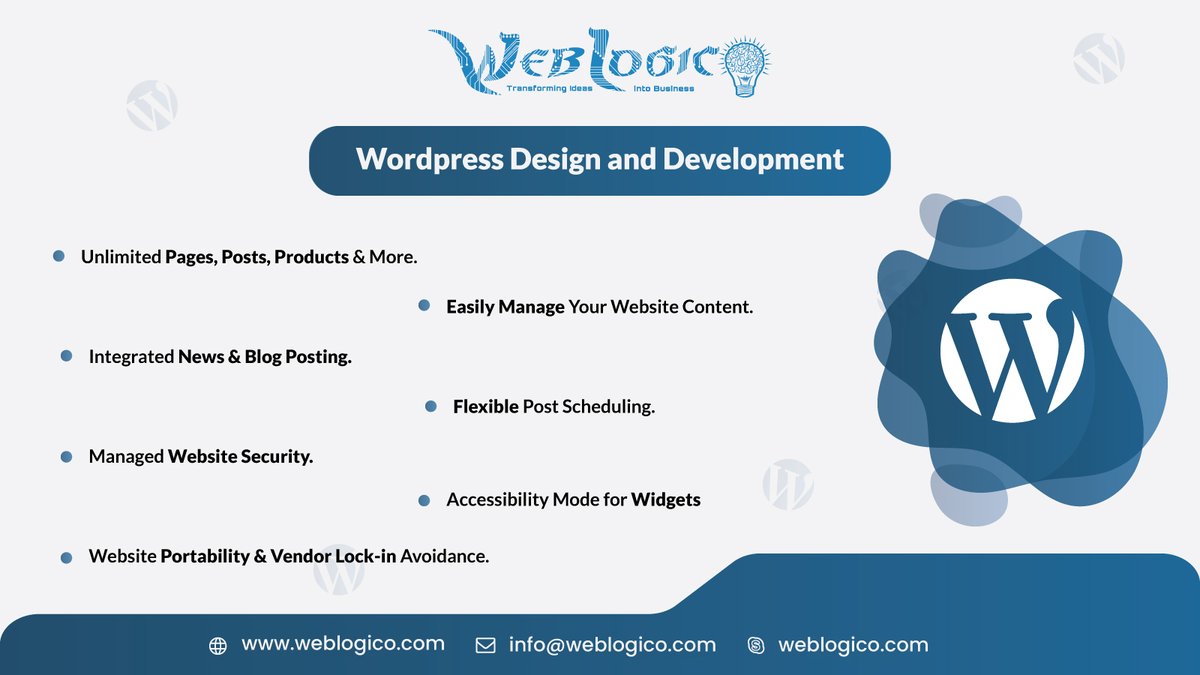 WEBLOGICO
Transforming Ideas Into Business

Wordpress Design and Development

Unlimited Pages, Posts, Products & More.

Easily Manage Your Website Content.

Integrated News & Blog Posting.

Flexible Post Scheduling.

Managed Website Security.

Accessibility Mode for Widgets

Website Portability & Vendor Lock-in Avoidance.

www.weblogico.com info@weblogico.com weblogico.com